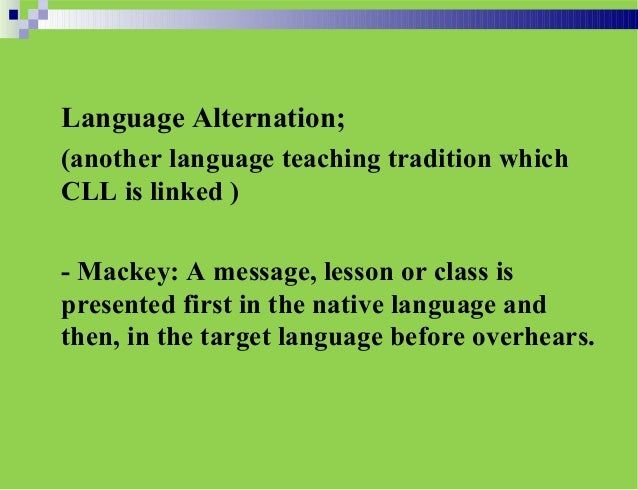 Language Alternation;
(another language teaching tradition which CLL is linked )

- Mackey: A message, lesson or class is presented first in the native language and then, in the target language before overhears.